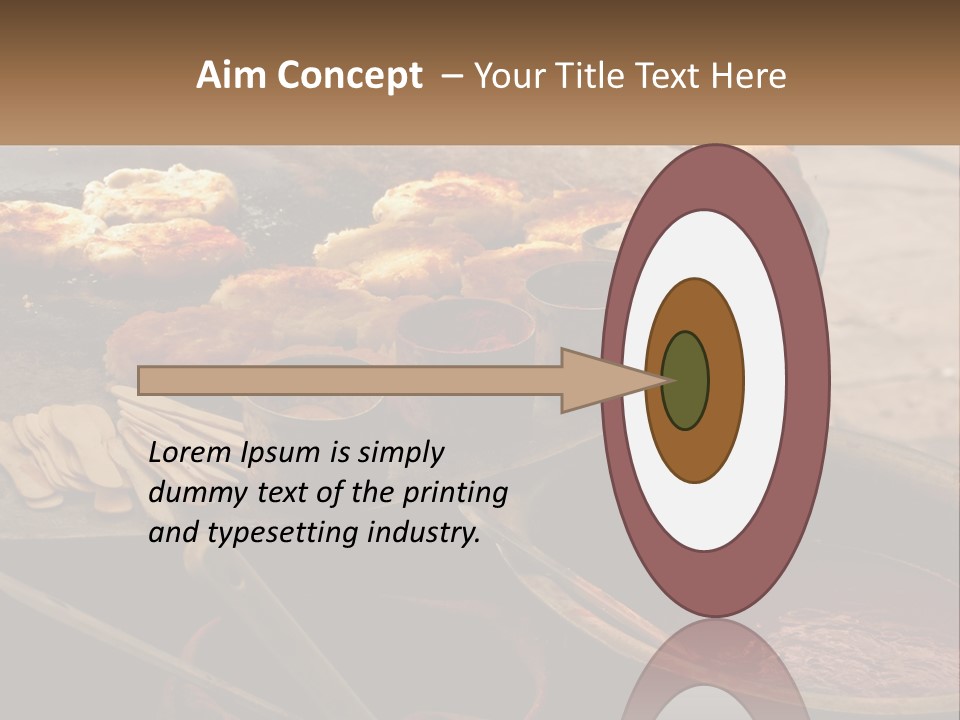 Aim Concept – Your Title Text Here

Lorem Ipsum is simply dummy text of the printing and typesetting industry.